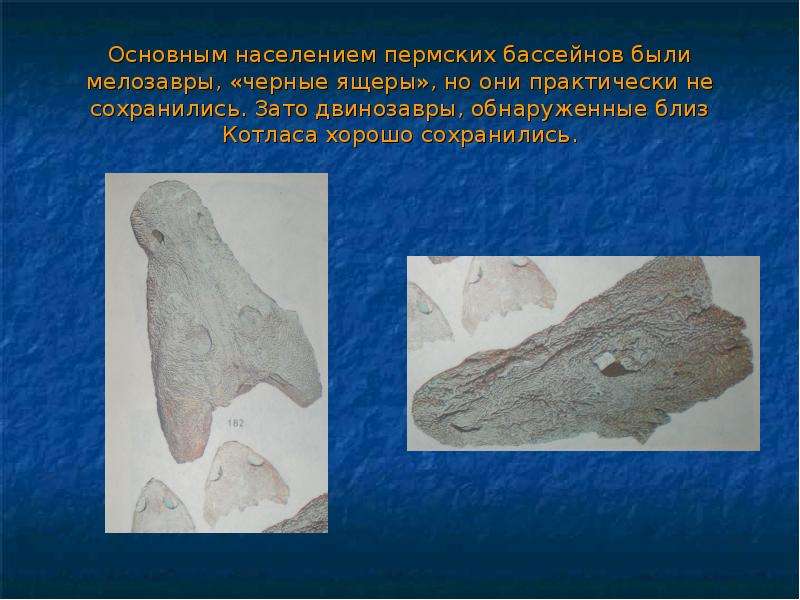 Основным населением пермских бассейнов были мелозавры, «черные ящеры», но они практически не сохранились. Зато двинозавры, обнаруженные близ Котласа хорошо сохранились.

182